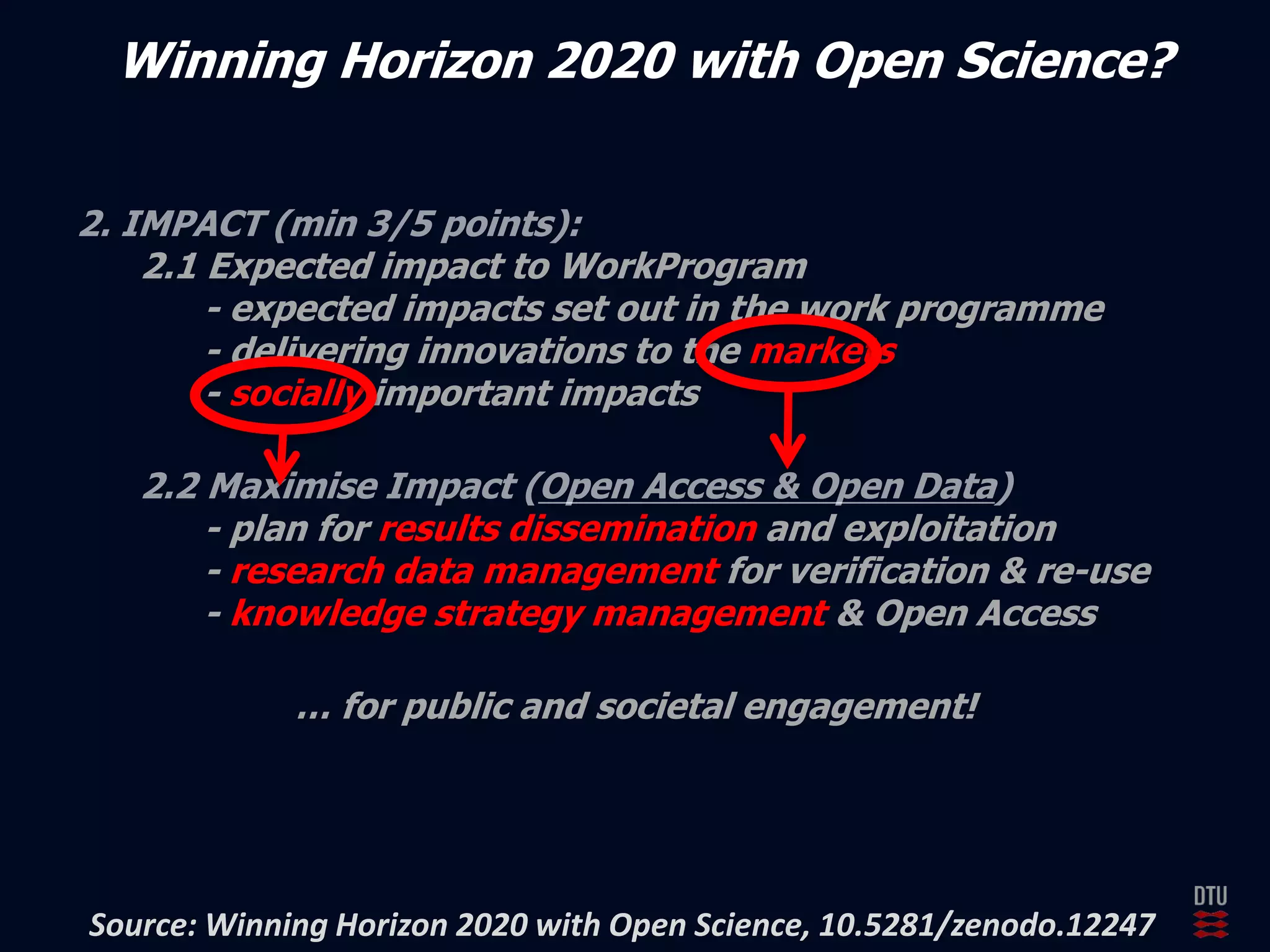 Winning Horizon 2020 with Open Science?

2. IMPACT (min 3/5 points):
2.1 Expected impact to WorkProgram
- expected impacts set out in the work programme
- delivering innovations to the markets
- socially important impacts

2.2 Maximise Impact (Open Access & Open Data)
- plan for results dissemination and exploitation
- research data management for verification & re-use
- knowledge strategy management & Open Access

... for public and societal engagement!

Source: Winning Horizon 2020 with Open Science, 10.5281/zenodo.12247

DTU